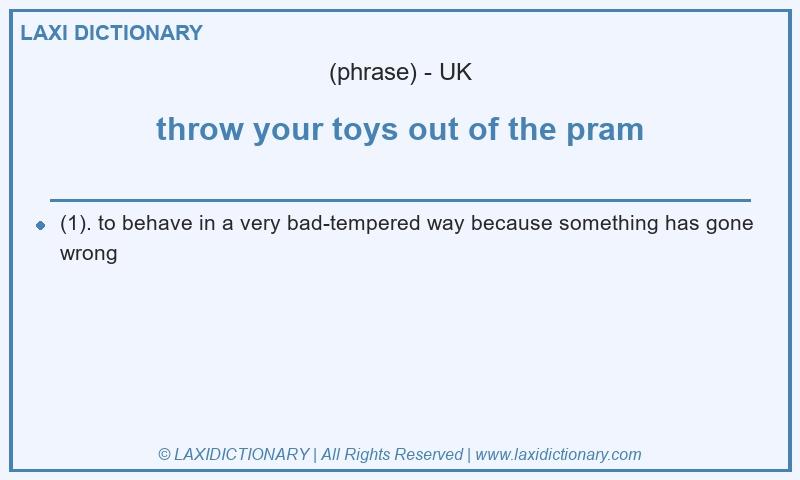 LAXI DICTIONARY

(phrase) - UK

throw your toys out of the pram

(1). to behave in a very bad-tempered way because something has gone wrong

© LAXIDICTIONARY | All Rights Reserved | www.laxidictionary.com